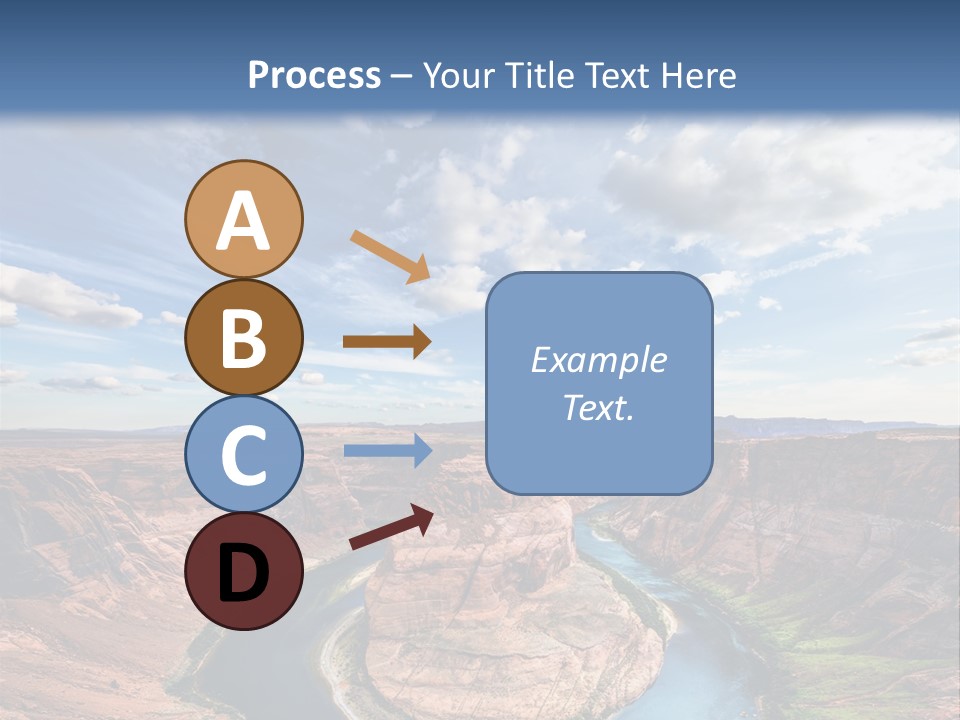 Process – Your Title Text Here

A

B

C

D

Example Text.